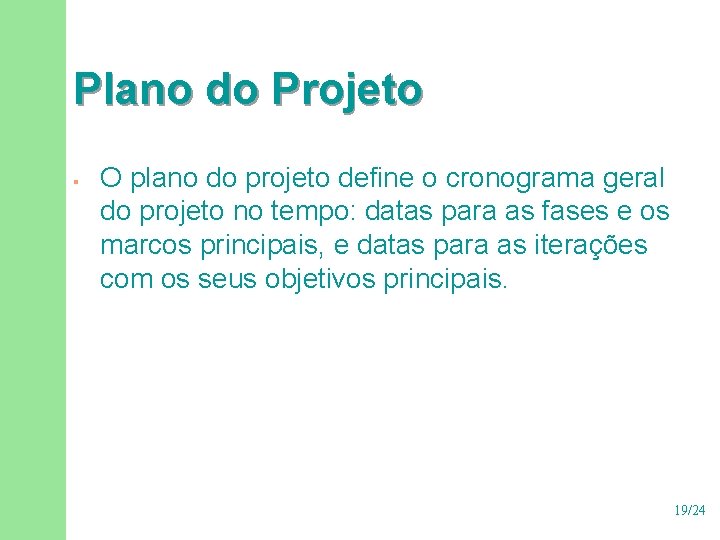 Plano do Projeto

▪ O plano do projeto define o cronograma geral do projeto no tempo: datas para as fases e os marcos principais, e datas para as iterações com os seus objetivos principais.

19/24